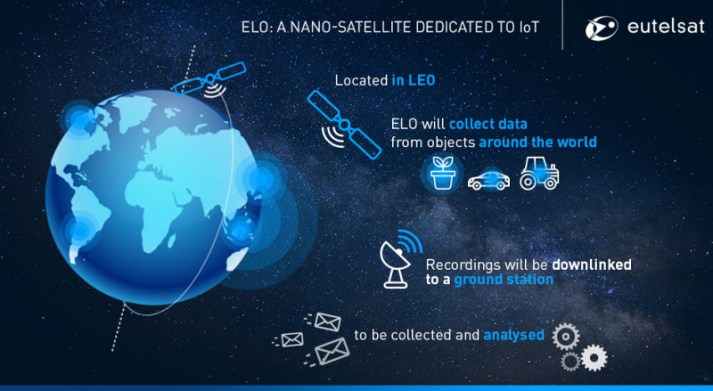 ELO: A NANO-SATELLITE DEDICATED TO IoT

eutelsat

Located in LEO

ELO will collect data from objects around the world

Recordings will be downlinked to a ground station

to be collected and analysed